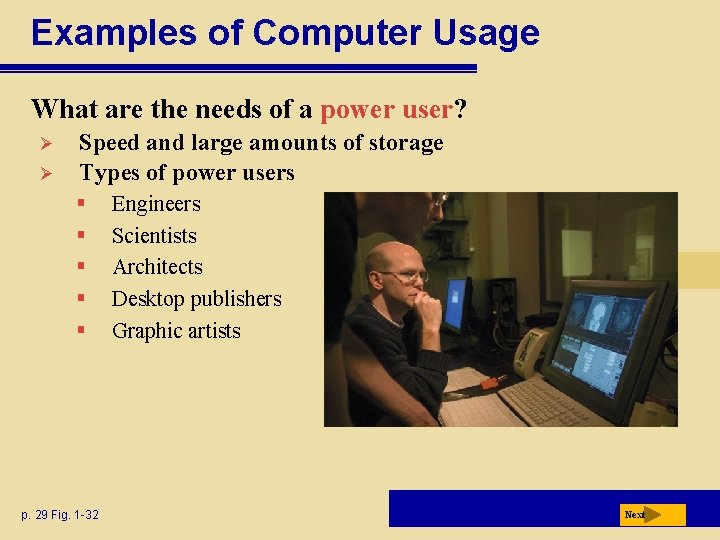 Examples of Computer Usage

What are the needs of a power user?

➢ Speed and large amounts of storage
➢ Types of power users
  ▪ Engineers
  ▪ Scientists
  ▪ Architects
  ▪ Desktop publishers
  ▪ Graphic artists

p. 29 Fig. 1-32

Next